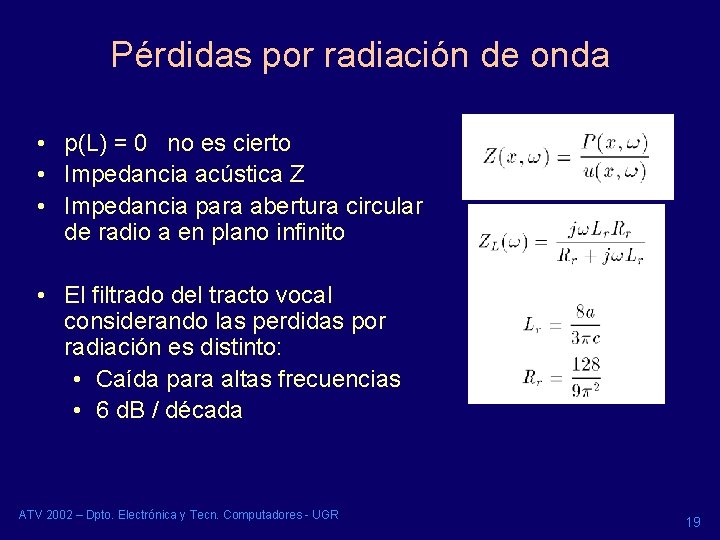 Pérdidas por radiación de onda

• p(L) = 0 no es cierto
• Impedancia acústica Z
• Impedancia para abertura circular de radio a en plano infinito

• El filtrado del tracto vocal considerando las perdidas por radiación es distinto:
  • Caída para altas frecuencias
  • 6 dB / década

$Z(x,\omega) = \frac{P(x,\omega)}{u(x,\omega)}$

$Z_L(\omega) = \frac{j\omega L_r R_r}{R_r + j\omega L_r}$

$L_r = \frac{8a}{3\pi c}$

$R_r = \frac{128}{9\pi^2}$

ATV 2002 – Dpto. Electrónica y Tecn. Computadores - UGR

19